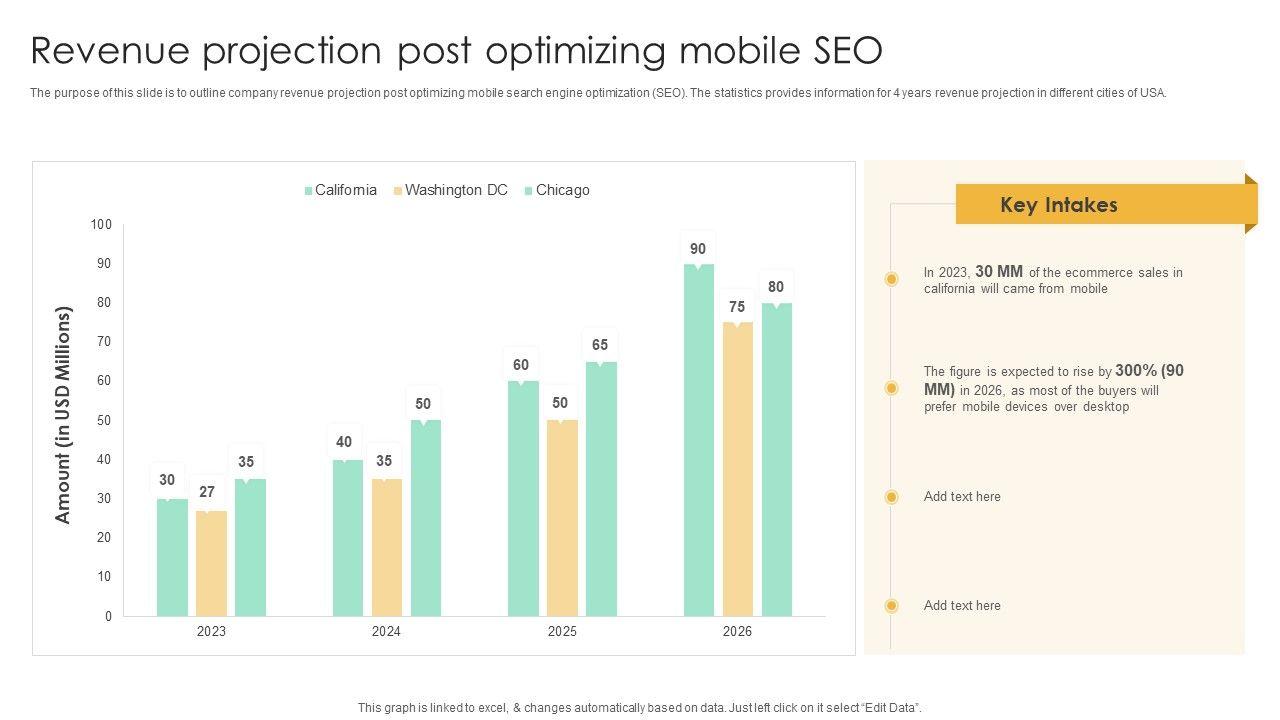 Revenue projection post optimizing mobile SEO

The purpose of this slide is to outline company revenue projection post optimizing mobile search engine optimization (SEO). The statistics provides information for 4 years revenue projection in different cities of USA.

California Washington DC Chicago

Amount (in USD Millions)

100
90
80
70
60
50
40
30
20
10
0

30 27 35
40 35 50
60 50 65
90 75 80

2023 2024 2025 2026

Key Intakes

In 2023, 30 MM of the ecommerce sales in california will came from mobile

The figure is expected to rise by 300% (90 MM) in 2026, as most of the buyers will prefer mobile devices over desktop

Add text here

Add text here

This graph is linked to excel, & changes automatically based on data. Just left click on it select "Edit Data".